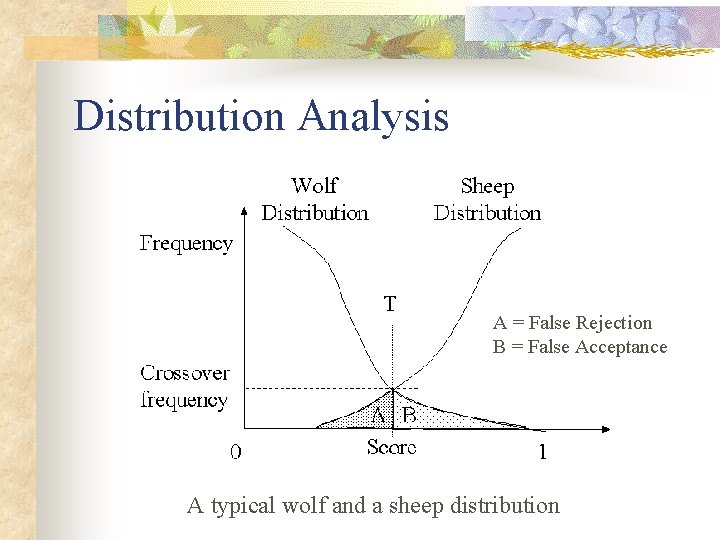 Distribution Analysis

Wolf Distribution

Sheep Distribution

Frequency

T

A = False Rejection
B = False Acceptance

Crossover frequency

A

B

0

Score

1

A typical wolf and a sheep distribution